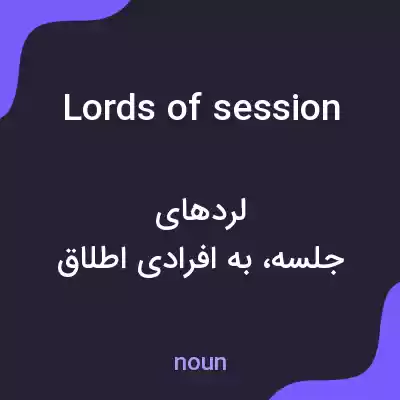 Lords of session

لردهای
جلسه، به افرادی اطلاق

noun